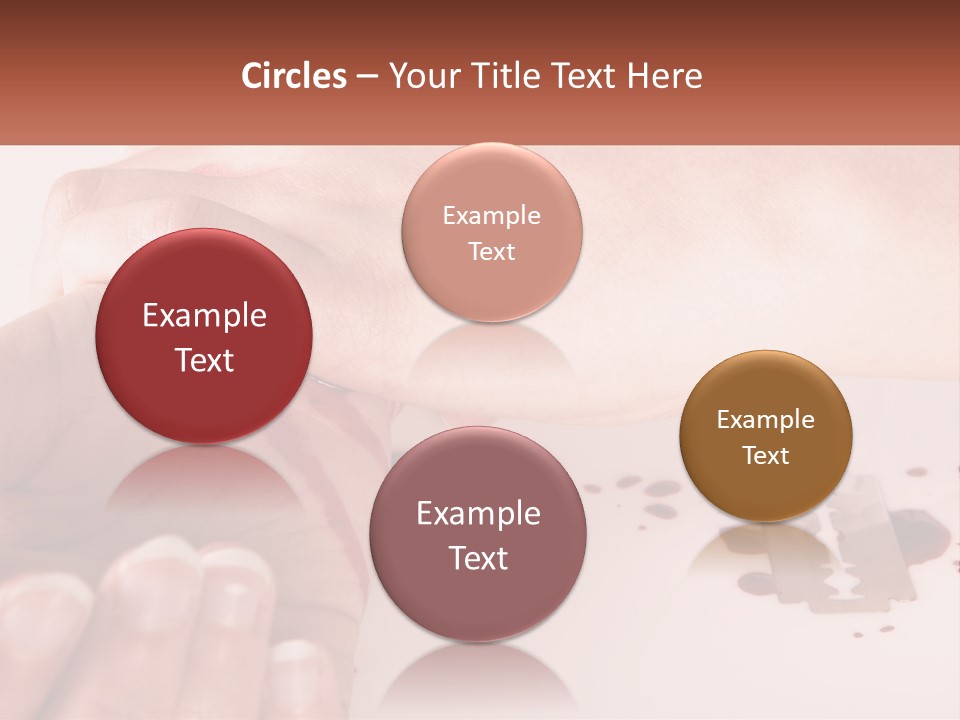 Circles – Your Title Text Here

Example Text

Example Text

Example Text

Example Text